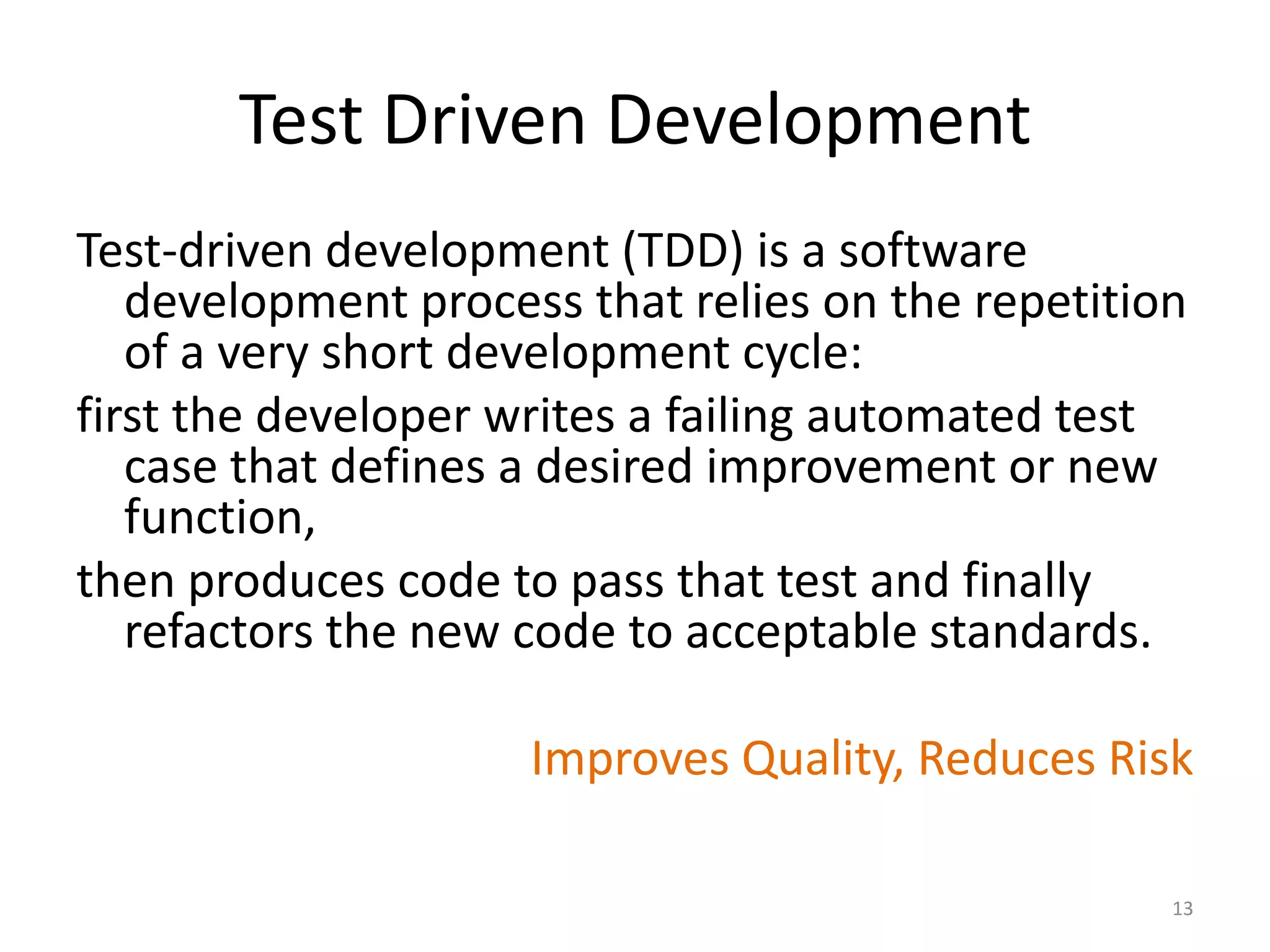 Test Driven Development

Test-driven development (TDD) is a software development process that relies on the repetition of a very short development cycle:

first the developer writes a failing automated test case that defines a desired improvement or new function,

then produces code to pass that test and finally refactors the new code to acceptable standards.

Improves Quality, Reduces Risk

13